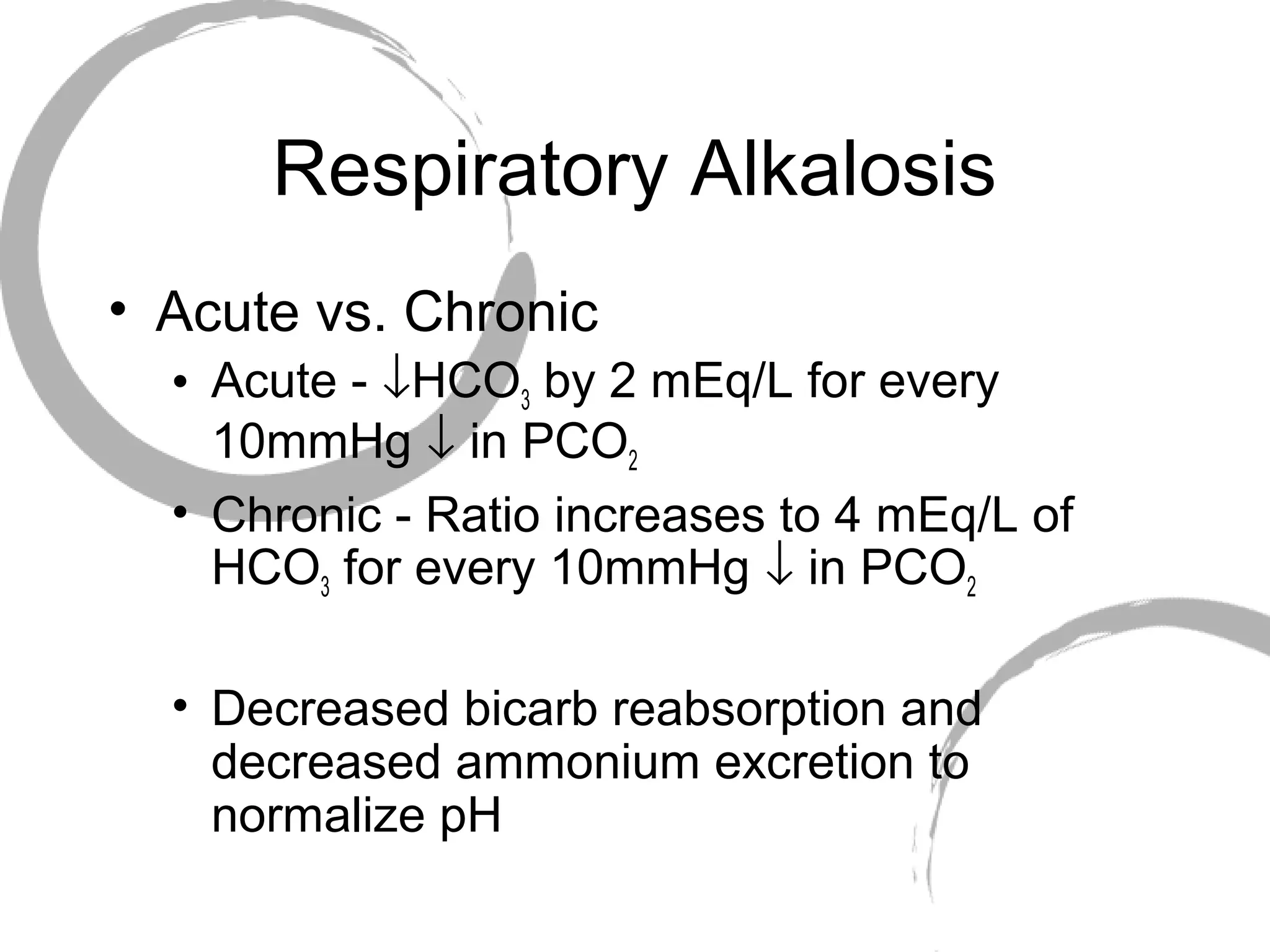 Respiratory Alkalosis

• Acute vs. Chronic
  • Acute - $\downarrow HCO_3$ by 2 mEq/L for every 10mmHg $\downarrow$ in $PCO_2$
  • Chronic - Ratio increases to 4 mEq/L of $HCO_3$ for every 10mmHg $\downarrow$ in $PCO_2$

  • Decreased bicarb reabsorption and decreased ammonium excretion to normalize pH